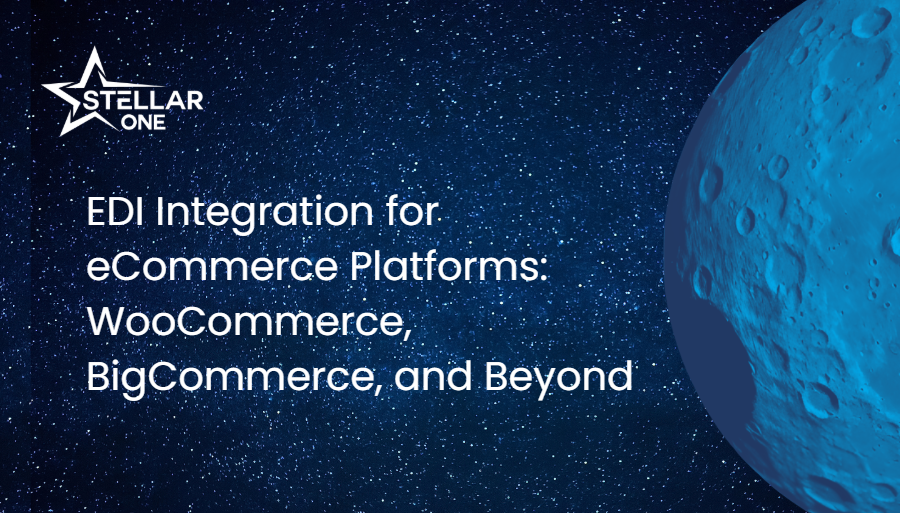 STELLAR ONE

EDI Integration for eCommerce Platforms: WooCommerce, BigCommerce, and Beyond